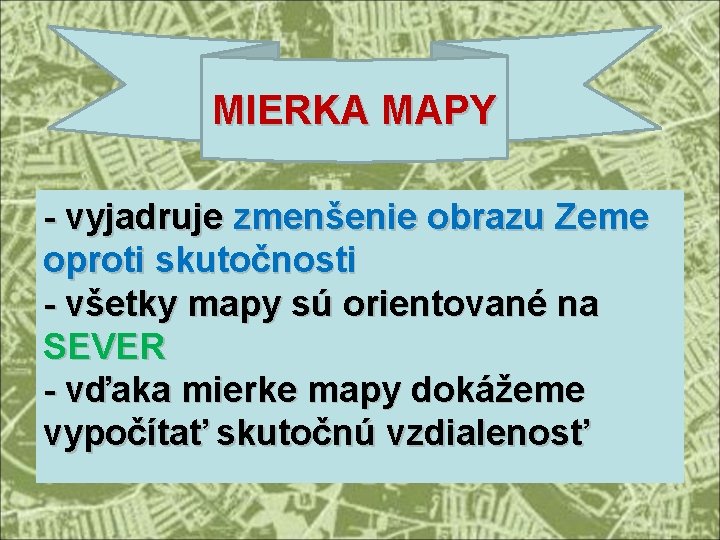 MIERKA MAPY

- vyjadruje zmenšenie obrazu Zeme oproti skutočnosti
- všetky mapy sú orientované na SEVER
- vďaka mierke mapy dokážeme vypočítať skutočnú vzdialenosť